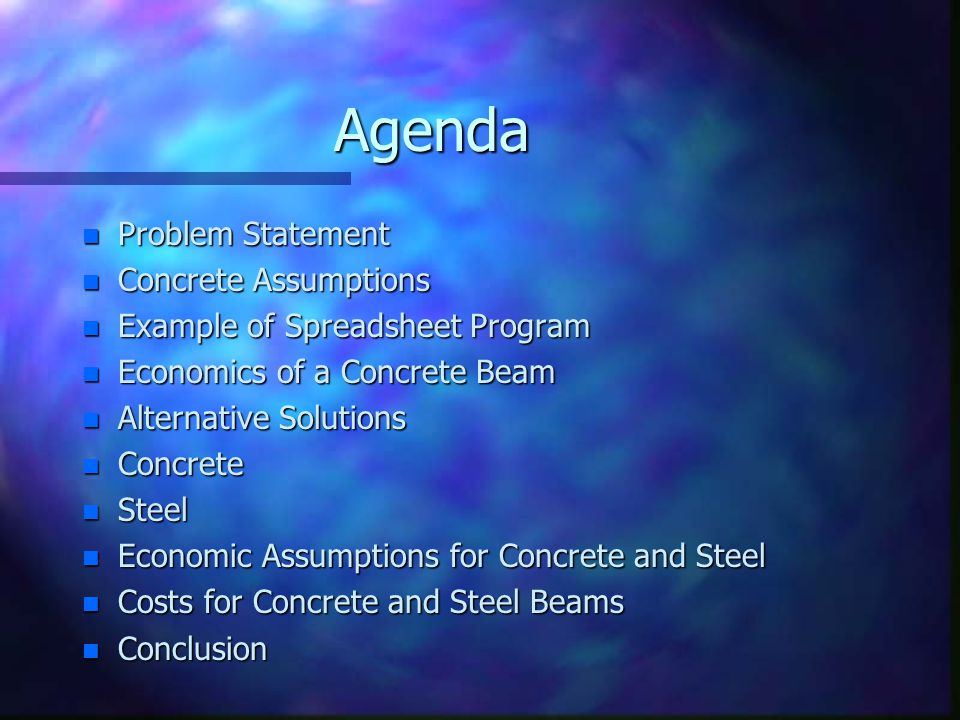 Agenda

- Problem Statement
- Concrete Assumptions
- Example of Spreadsheet Program
- Economics of a Concrete Beam
- Alternative Solutions
- Concrete
- Steel
- Economic Assumptions for Concrete and Steel
- Costs for Concrete and Steel Beams
- Conclusion